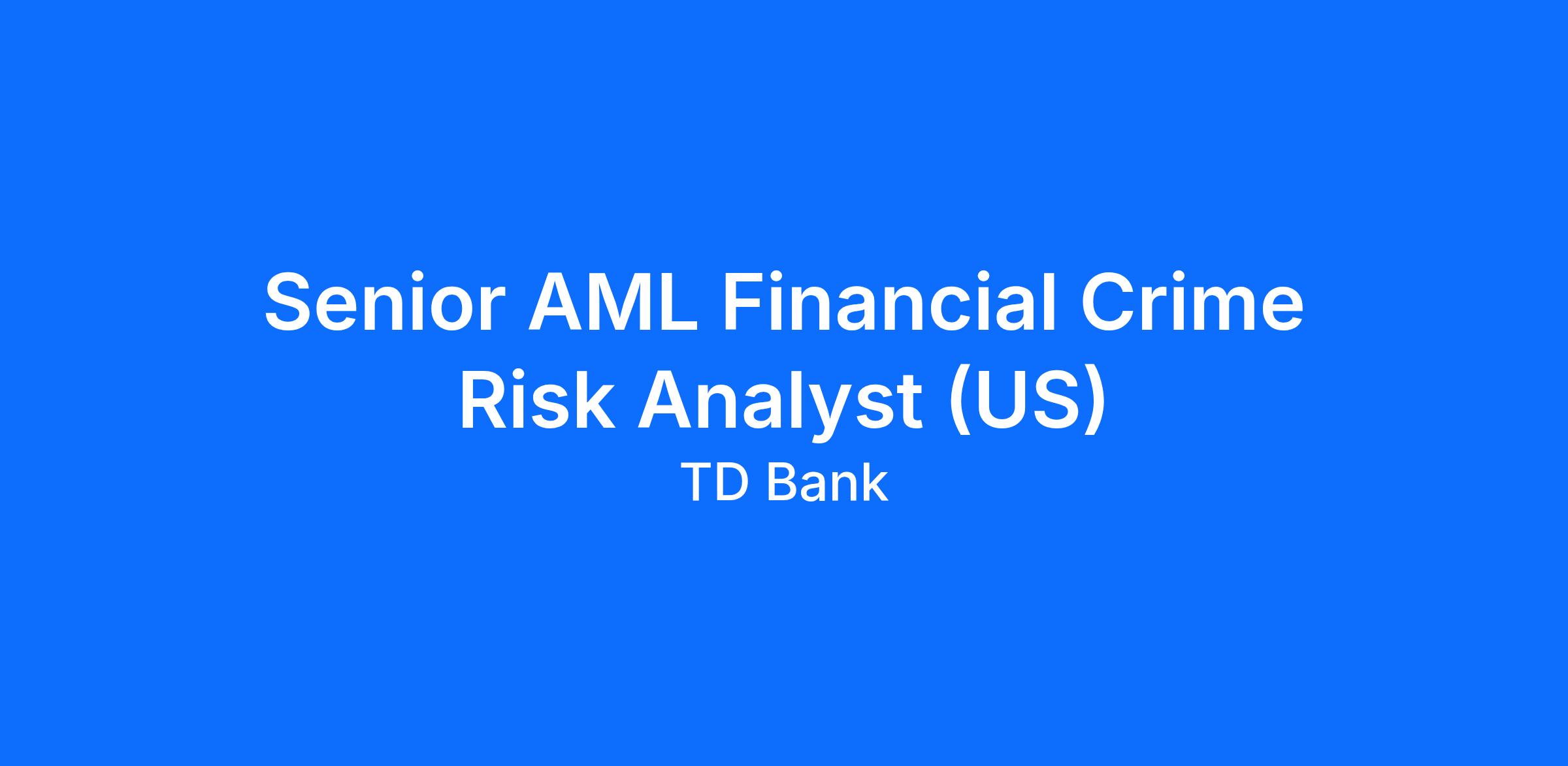 Senior AML Financial Crime Risk Analyst (US)

TD Bank